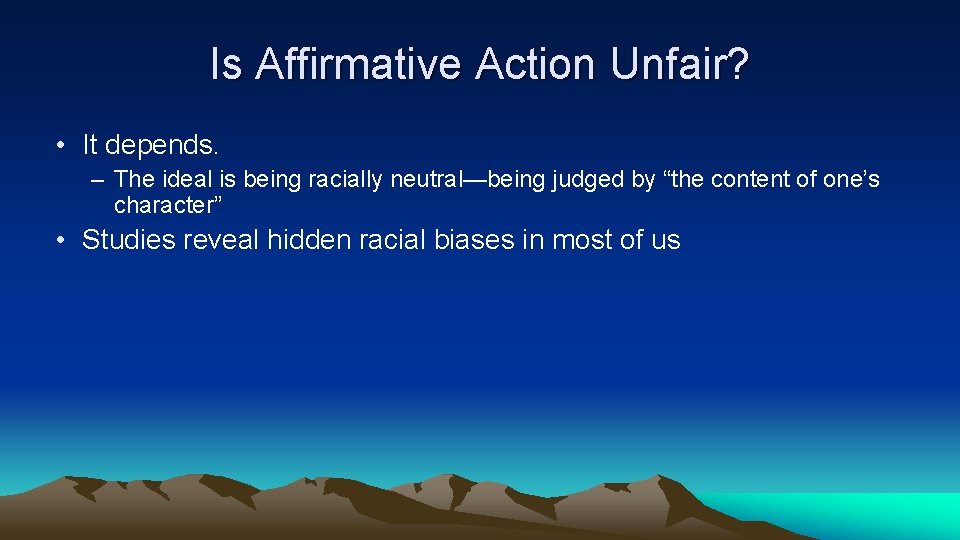 Is Affirmative Action Unfair?

• It depends.

– The ideal is being racially neutral—being judged by “the content of one’s character”

• Studies reveal hidden racial biases in most of us